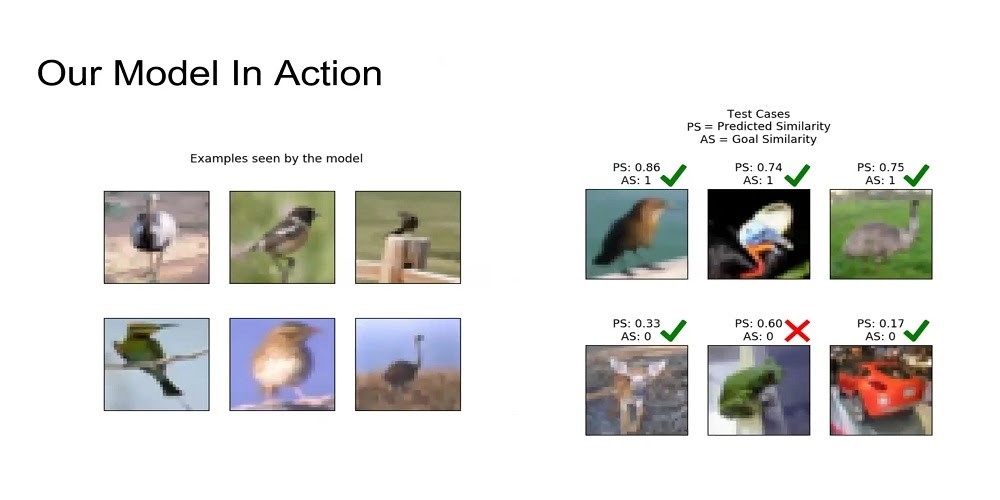 Our Model In Action

Examples seen by the model

Test Cases
PS = Predicted Similarity
AS = Goal Similarity

PS: 0.86
AS: 1

PS: 0.74
AS: 1

PS: 0.75
AS: 1

PS: 0.33
AS: 0

PS: 0.60
AS: 0

PS: 0.17
AS: 0